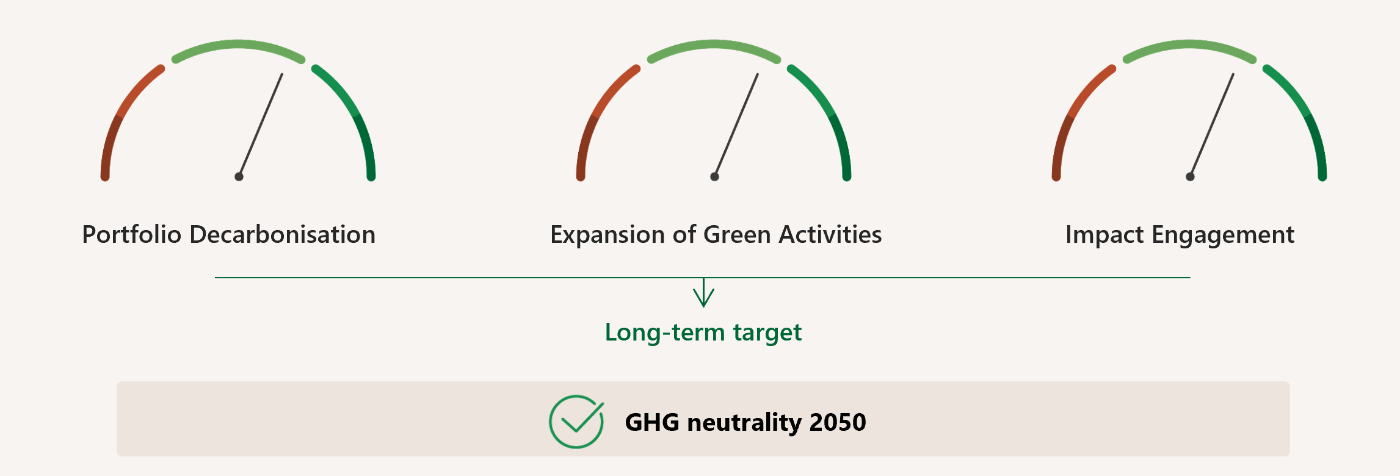 Portfolio Decarbonisation

Expansion of Green Activities

Impact Engagement

Long-term target

GHG neutrality 2050